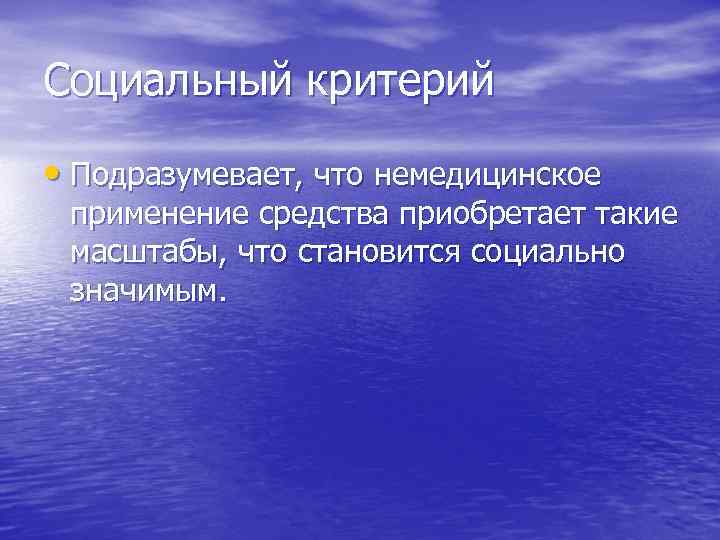 Социальный критерий

• Подразумевает, что немедицинское применение средства приобретает такие масштабы, что становится социально значимым.